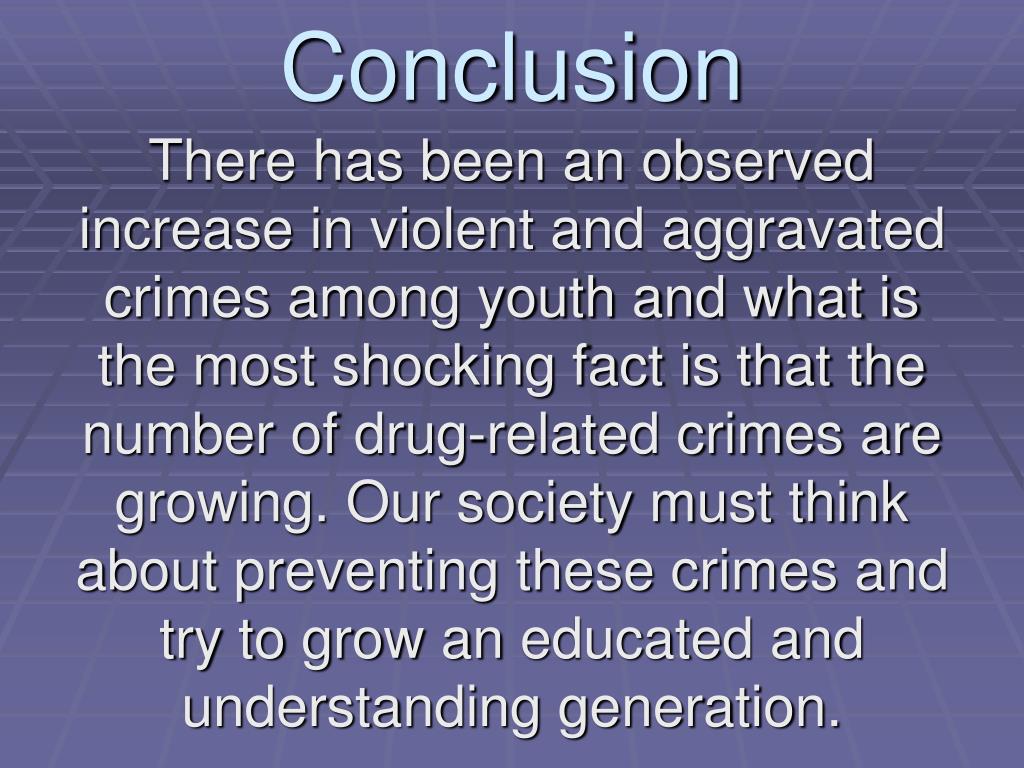 Conclusion

There has been an observed increase in violent and aggravated crimes among youth and what is the most shocking fact is that the number of drug-related crimes are growing. Our society must think about preventing these crimes and try to grow an educated and understanding generation.